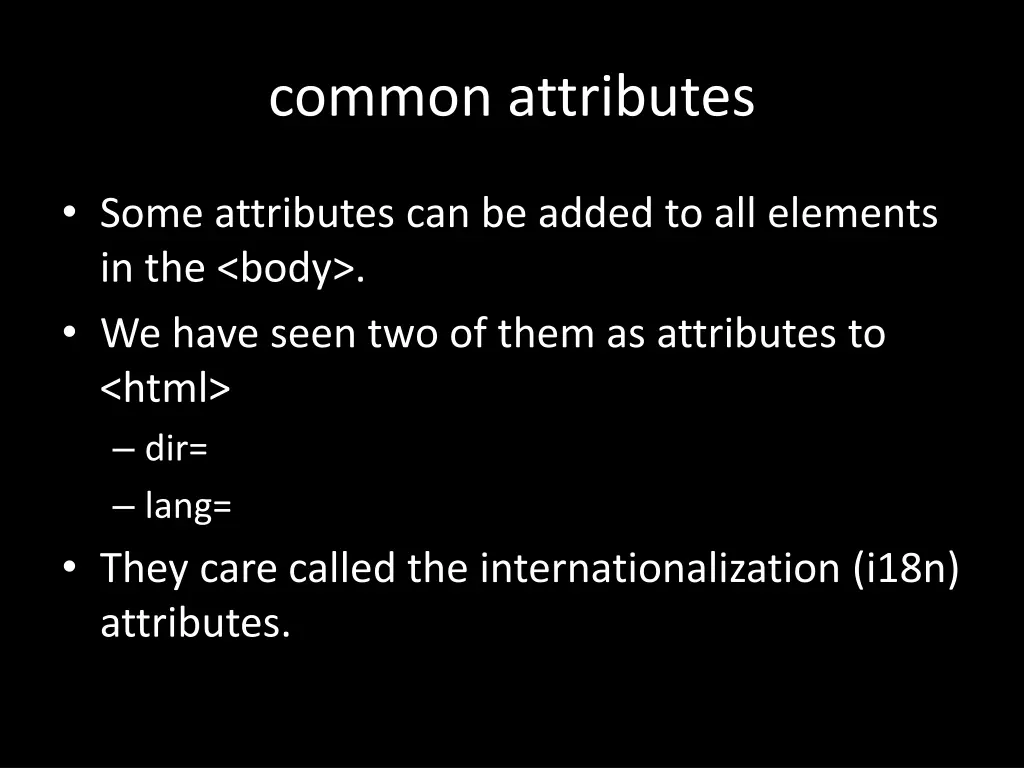 common attributes

• Some attributes can be added to all elements in the <body>.
• We have seen two of them as attributes to <html>
  – dir=
  – lang=
• They care called the internationalization (i18n) attributes.